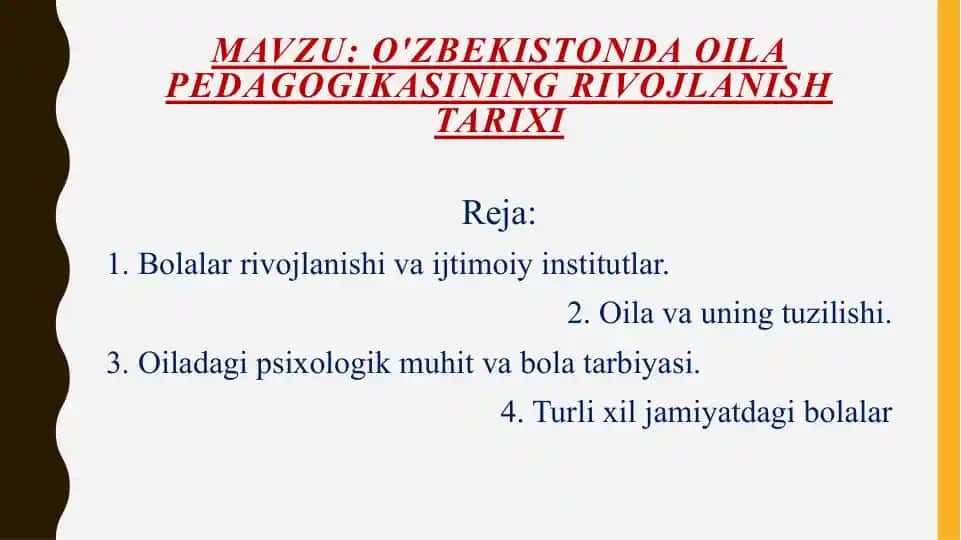 MAVZU: O'ZBEKISTONDA OILA PEDAGOGIKASINING RIVOJLANISH TARIXI

Reja:

1. Bolalar rivojlanishi va ijtimoiy institutlar.

2. Oila va uning tuzilishi.

3. Oiladagi psixologik muhit va bola tarbiyasi.

4. Turli xil jamiyatdagi bolalar